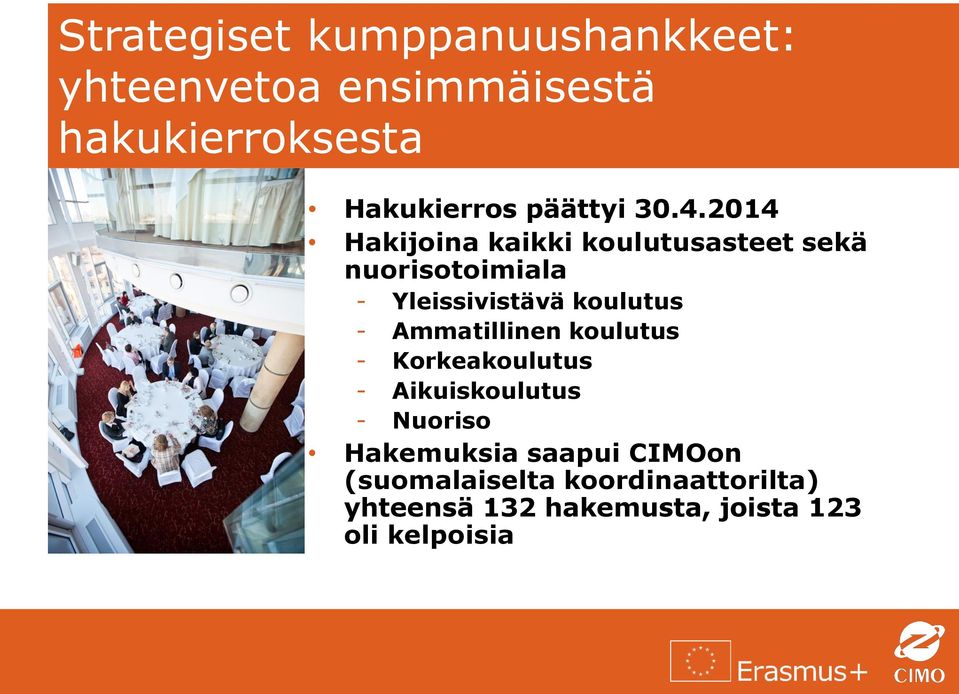 Strategiset kumppanuushankkeet: yhteenvetoa ensimmäisestä hakukierroksesta

• Hakukierros päättyi 30.4.2014
• Hakijoina kaikki koulutusasteet sekä nuorisotoimiala
- Yleissivistävä koulutus
- Ammatillinen koulutus
- Korkeakoulutus
- Aikuiskoulutus
- Nuoriso
• Hakemuksia saapui CIMOon (suomalaiselta koordinaattorilta) yhteensä 132 hakemusta, joista 123 oli kelpoisia

Erasmus+
CIMO